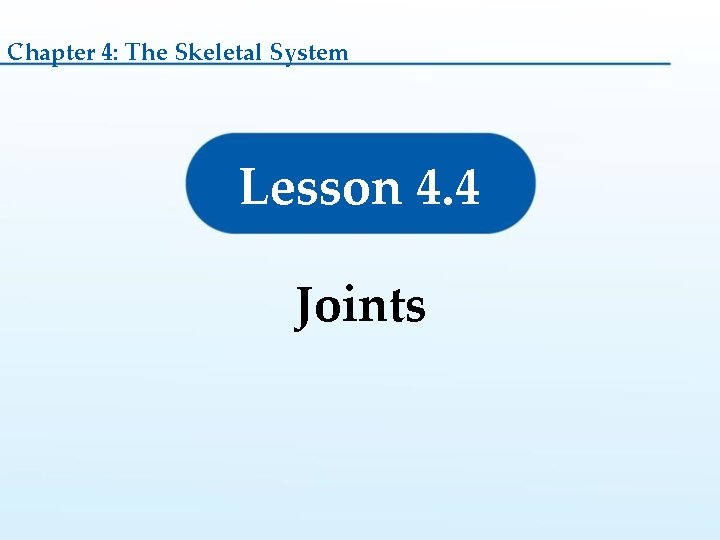 Chapter 4: The Skeletal System

Lesson 4.4

Joints